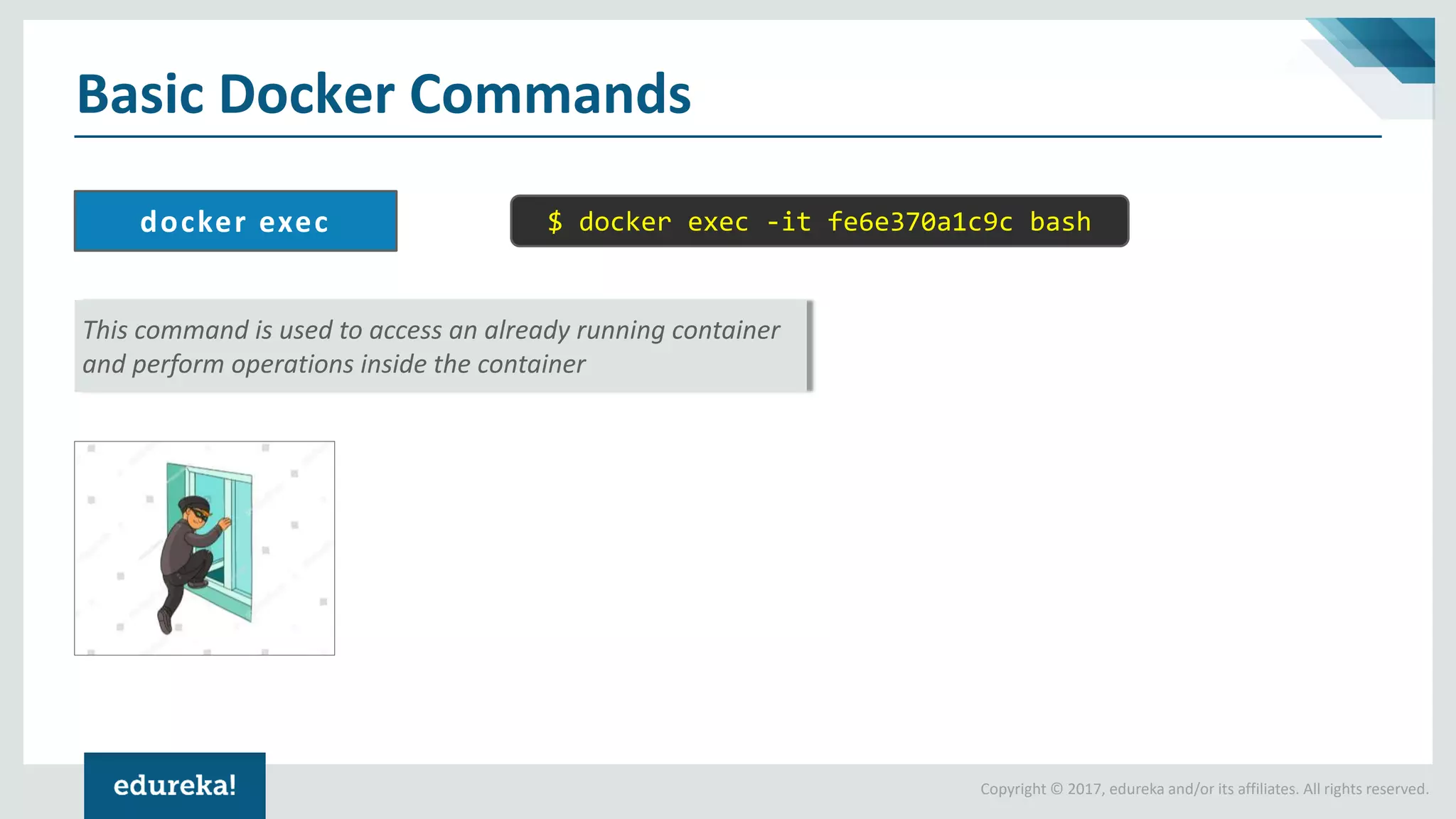 Basic Docker Commands

docker exec

$ docker exec -it fe6e370a1c9c bash

This command is used to access an already running container and perform operations inside the container

edureka!

Copyright © 2017, edureka and/or its affiliates. All rights reserved.